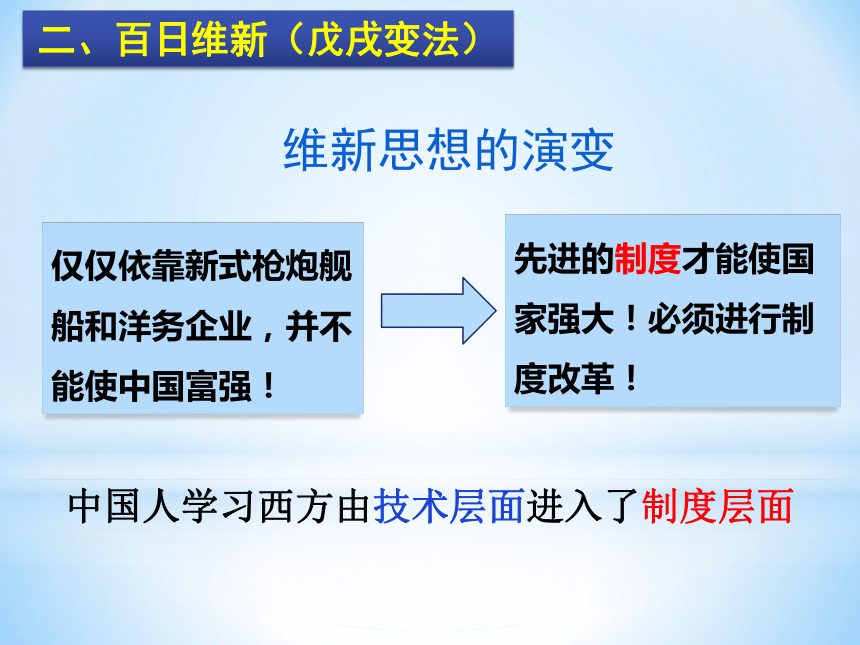 二、百日维新（戊戌变法）

维新思想的演变

仅仅依靠新式枪炮舰船和洋务企业，并不能使中国富强！

先进的制度才能使国家强大！必须进行制度改革！

中国人学习西方由技术层面进入了制度层面